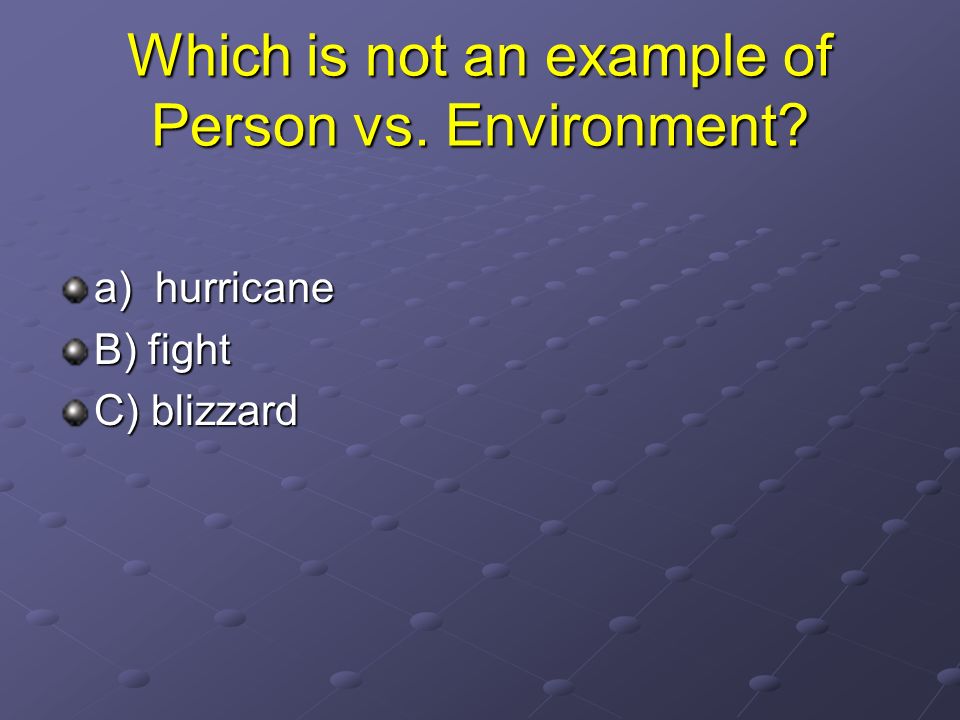 Which is not an example of Person vs. Environment?

a) hurricane
B) fight
C) blizzard